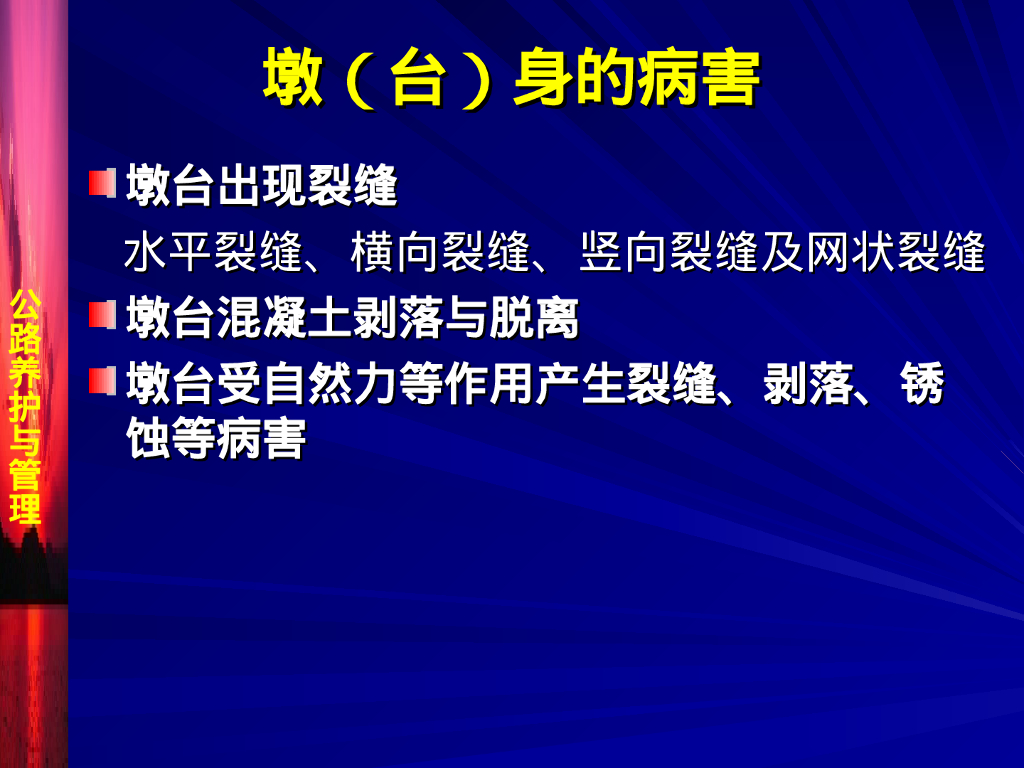 公路养护与管理

墩（台）身的病害

墩台出现裂缝

水平裂缝、横向裂缝、竖向裂缝及网状裂缝

墩台混凝土剥落与脱离

墩台受自然力等作用产生裂缝、剥落、锈蚀等病害